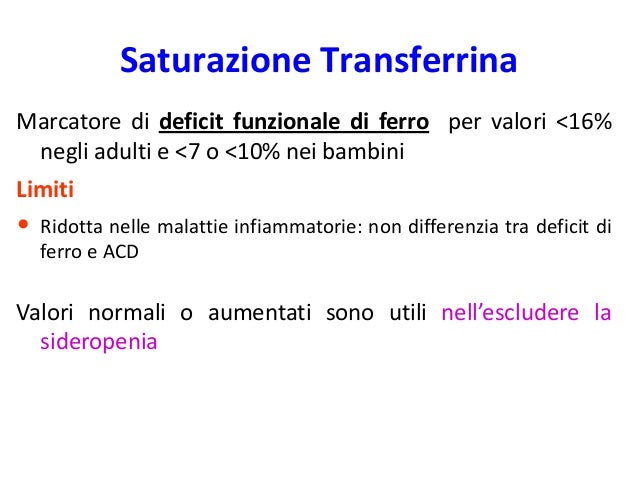 Saturazione Transferrina

Marcatore di deficit funzionale di ferro per valori <16% negli adulti e <7 o <10% nei bambini

Limiti

• Ridotta nelle malattie infiammatorie: non differenzia tra deficit di ferro e ACD

Valori normali o aumentati sono utili nell'escludere la sideropenia